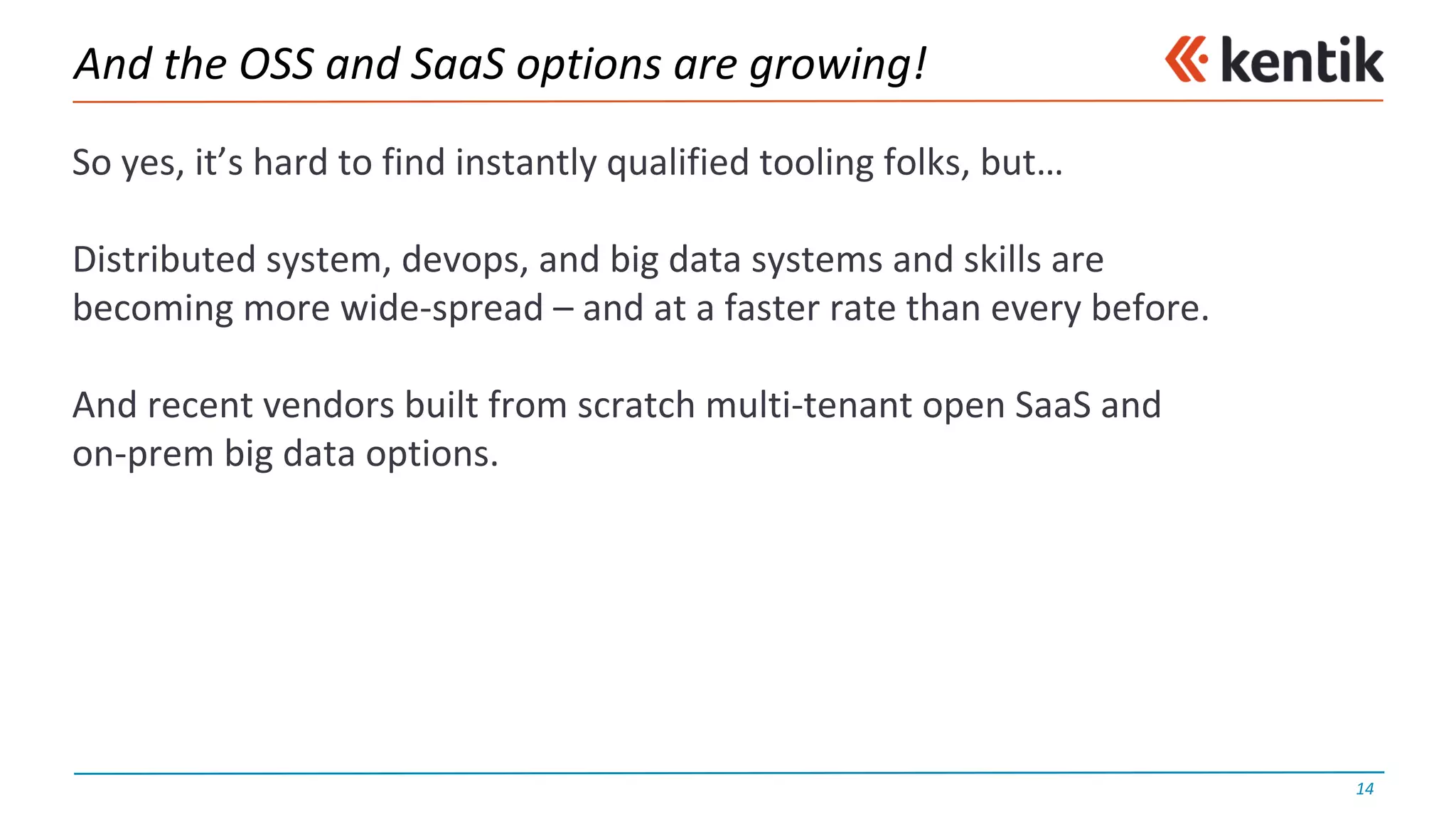 And the OSS and SaaS options are growing!

kentik

So yes, it’s hard to find instantly qualified tooling folks, but…

Distributed system, devops, and big data systems and skills are becoming more wide-spread – and at a faster rate than every before.

And recent vendors built from scratch multi-tenant open SaaS and on-prem big data options.

14